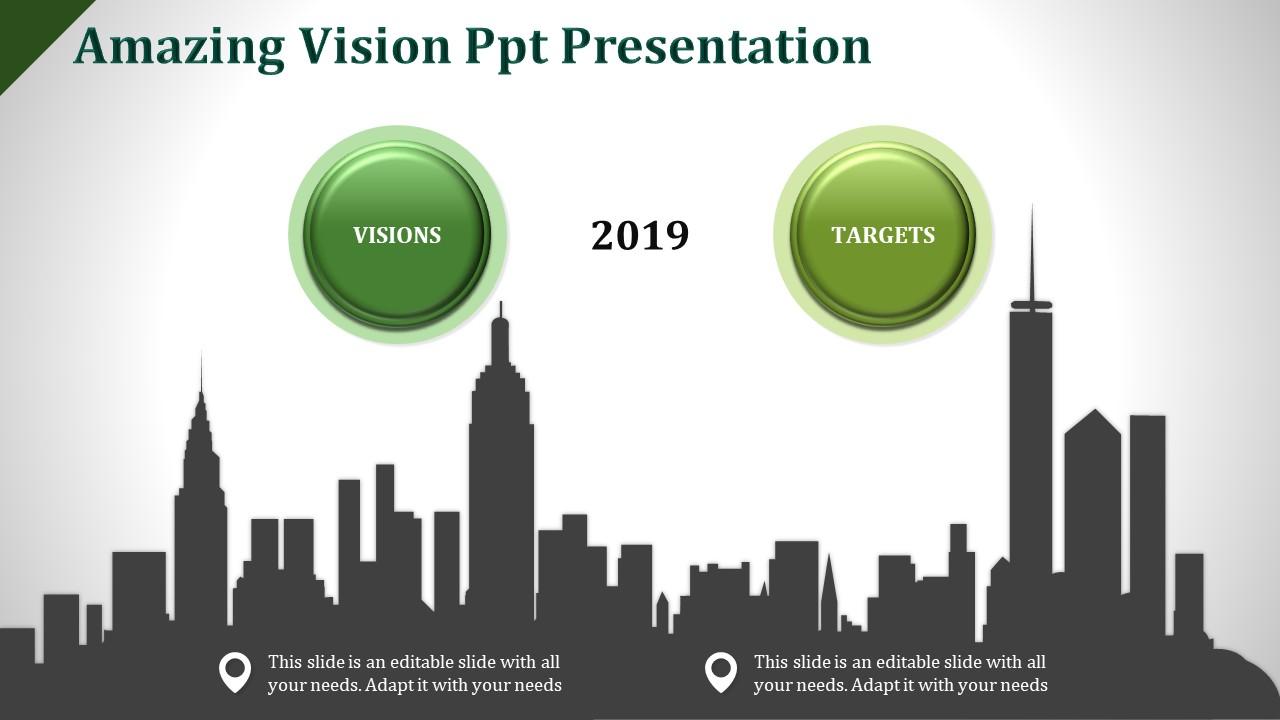 Amazing Vision Ppt Presentation

VISIONS

2019

TARGETS

This slide is an editable slide with all your needs. Adapt it with your needs

This slide is an editable slide with all your needs. Adapt it with your needs